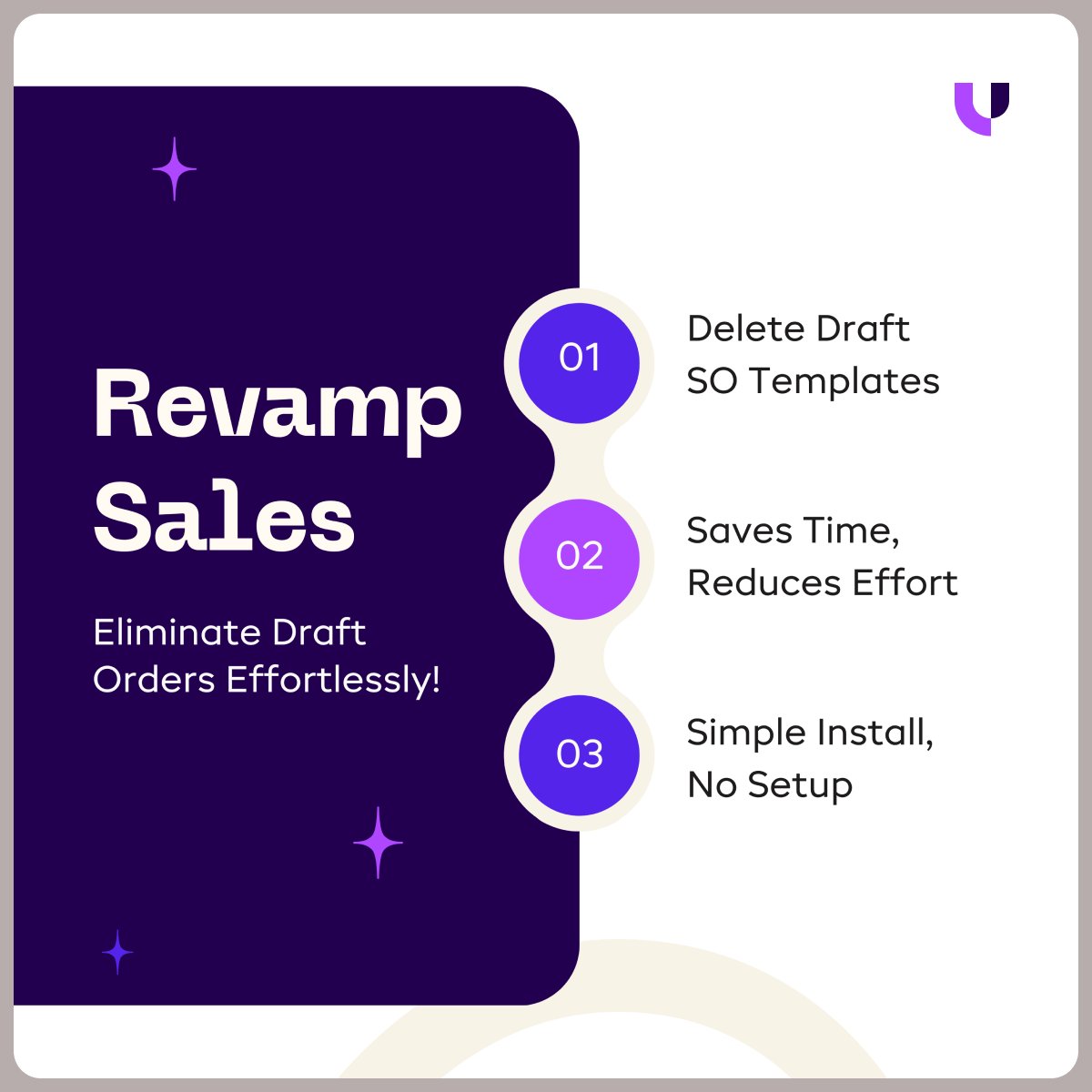 Revamp Sales

Eliminate Draft Orders Effortlessly!

01

Delete Draft SO Templates

02

Saves Time, Reduces Effort

03

Simple Install, No Setup